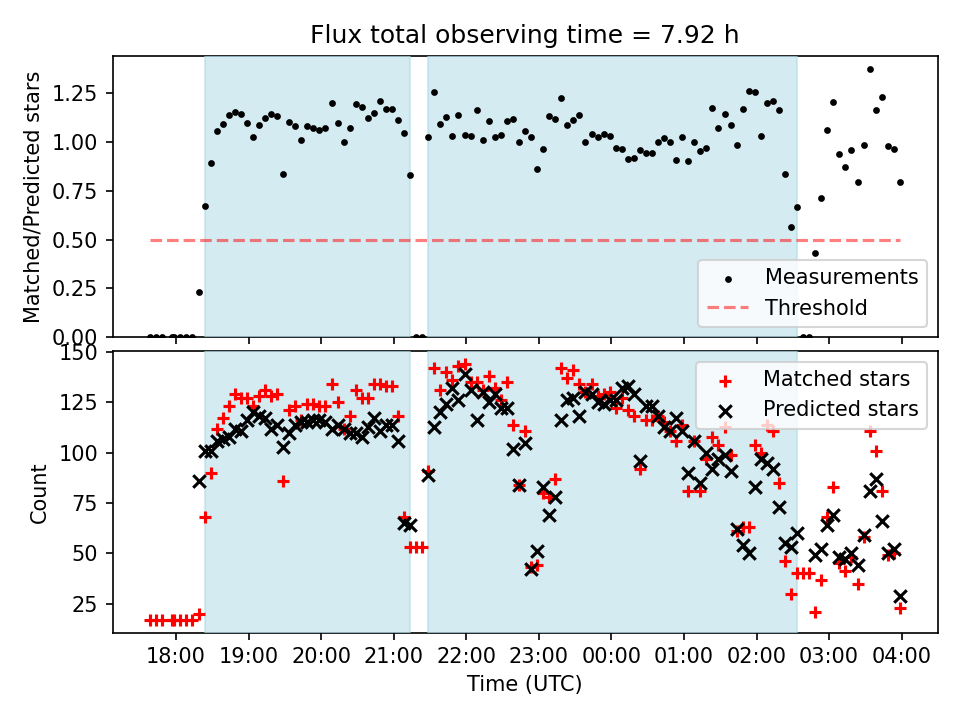 Flux total observing time = 7.92 h

Matched/Predicted stars

1.25
1.00
0.75
0.50
0.25
0.00

Measurements
Threshold

Count

150
125
100
75
50
25

Matched stars
Predicted stars

18:00 19:00 20:00 21:00 22:00 23:00 00:00 01:00 02:00 03:00 04:00

Time (UTC)